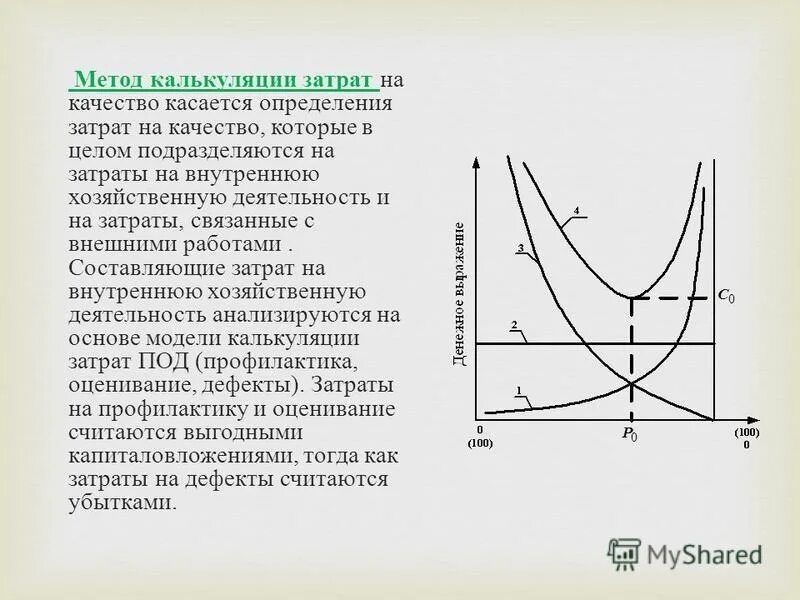 Метод калькуляции затрат на качество касается определения затрат на качество, которые в целом подразделяются на затраты на внутреннюю хозяйственную деятельность и на затраты, связанные с внешними работами . Составляющие затрат на внутреннюю хозяйственную деятельность анализируются на основе модели калькуляции затрат ПОД (профилактика, оценивание, дефекты). Затраты на профилактику и оценивание считаются выгодными капиталовложениями, тогда как затраты на дефекты считаются убытками.

Денежное выражение

4

3

2

1

$C_0$

0
(100)

$P_0$

(100)
0

MyShared